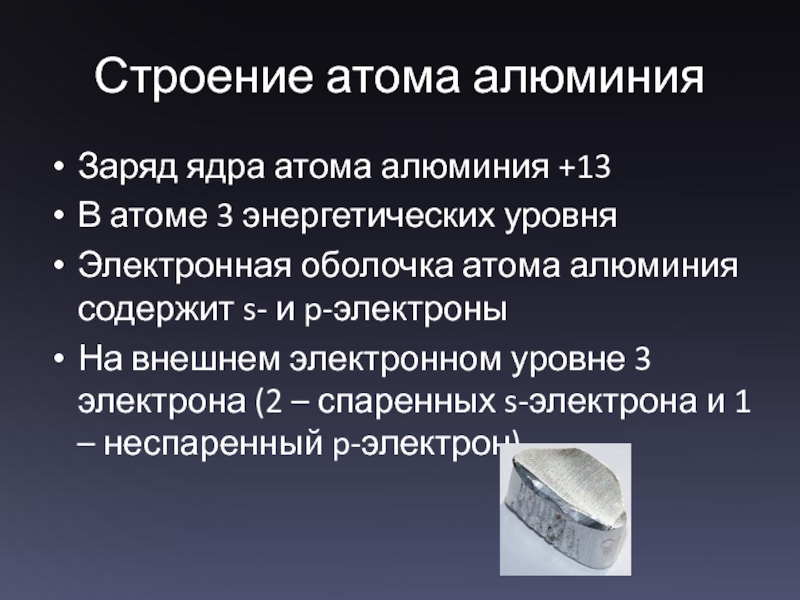 Строение атома алюминия

• Заряд ядра атома алюминия +13
• В атоме 3 энергетических уровня
• Электронная оболочка атома алюминия содержит s- и p-электроны
• На внешнем электронном уровне 3 электрона (2 – спаренных s-электрона и 1 – неспаренный p-электрон)